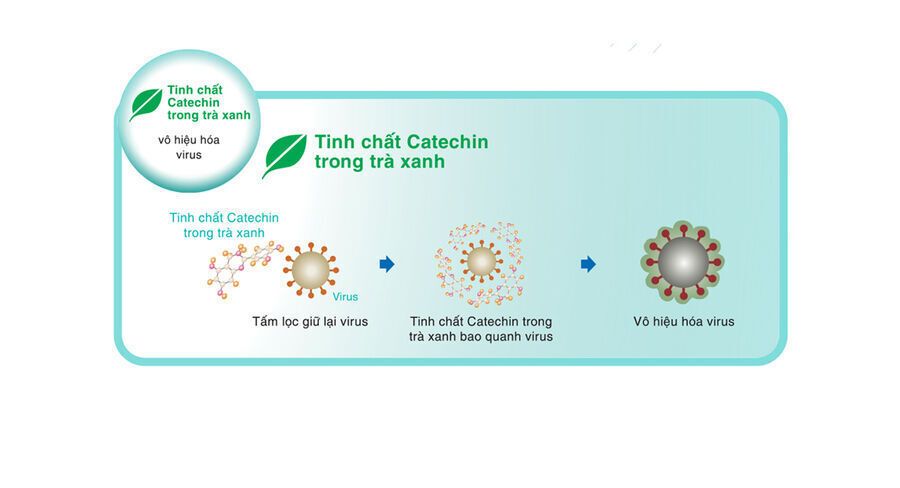 Tinh chất Catechin trong trà xanh

vô hiệu hóa virus

Tinh chất Catechin trong trà xanh

Tinh chất Catechin trong trà xanh

Virus

Tấm lọc giữ lại virus

Tinh chất Catechin trong trà xanh bao quanh virus

Vô hiệu hóa virus